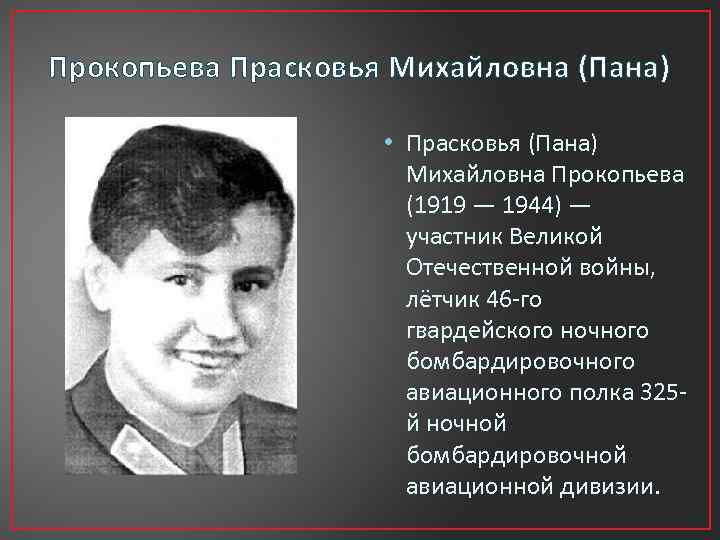 Прокопьева Прасковья Михайловна (Пана)

• Прасковья (Пана) Михайловна Прокопьева (1919 — 1944) — участник Великой Отечественной войны, лётчик 46-го гвардейского ночного бомбардировочного авиационного полка 325-й ночной бомбардировочной авиационной дивизии.